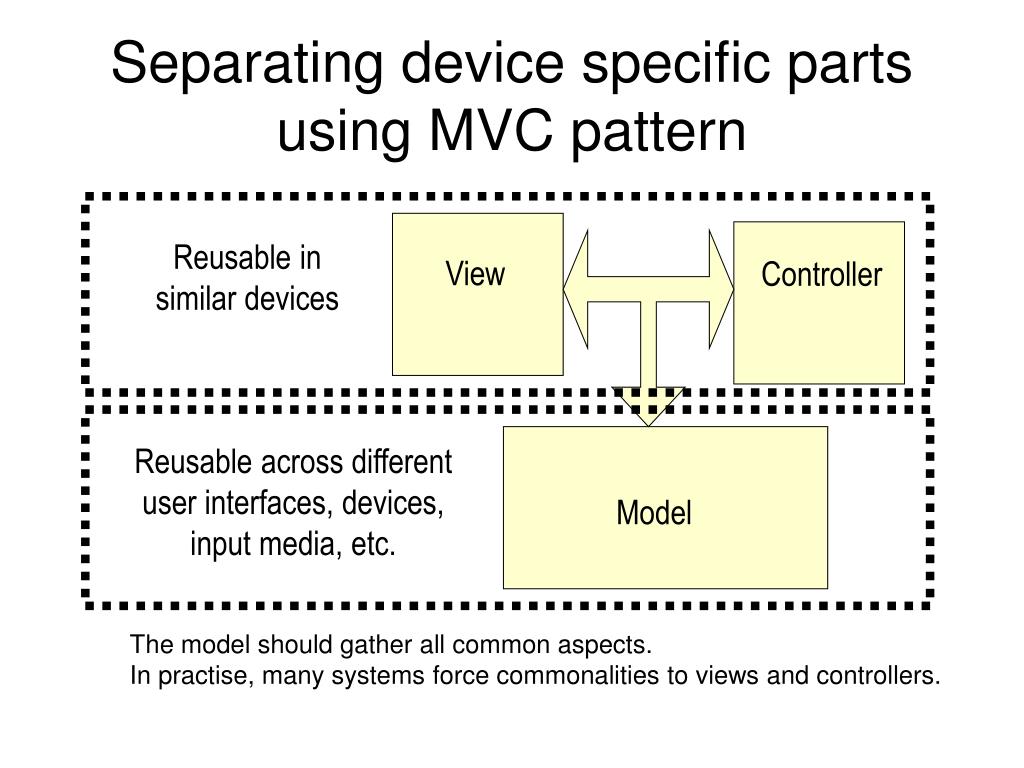 Separating device specific parts using MVC pattern

Reusable in similar devices

View

Controller

Reusable across different user interfaces, devices, input media, etc.

Model

The model should gather all common aspects.
In practise, many systems force commonalities to views and controllers.